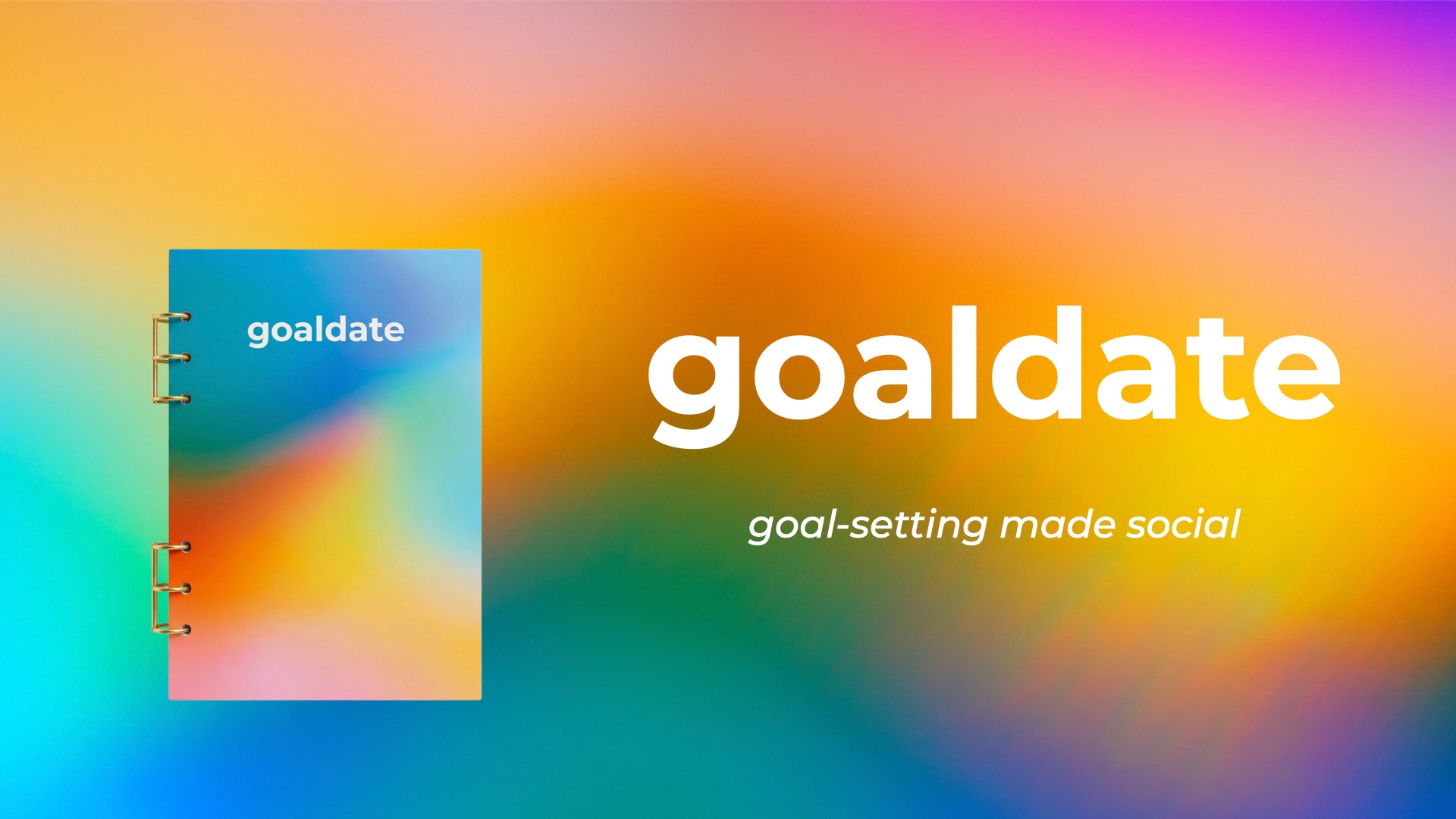 goaldate

goaldate

goal-setting made social